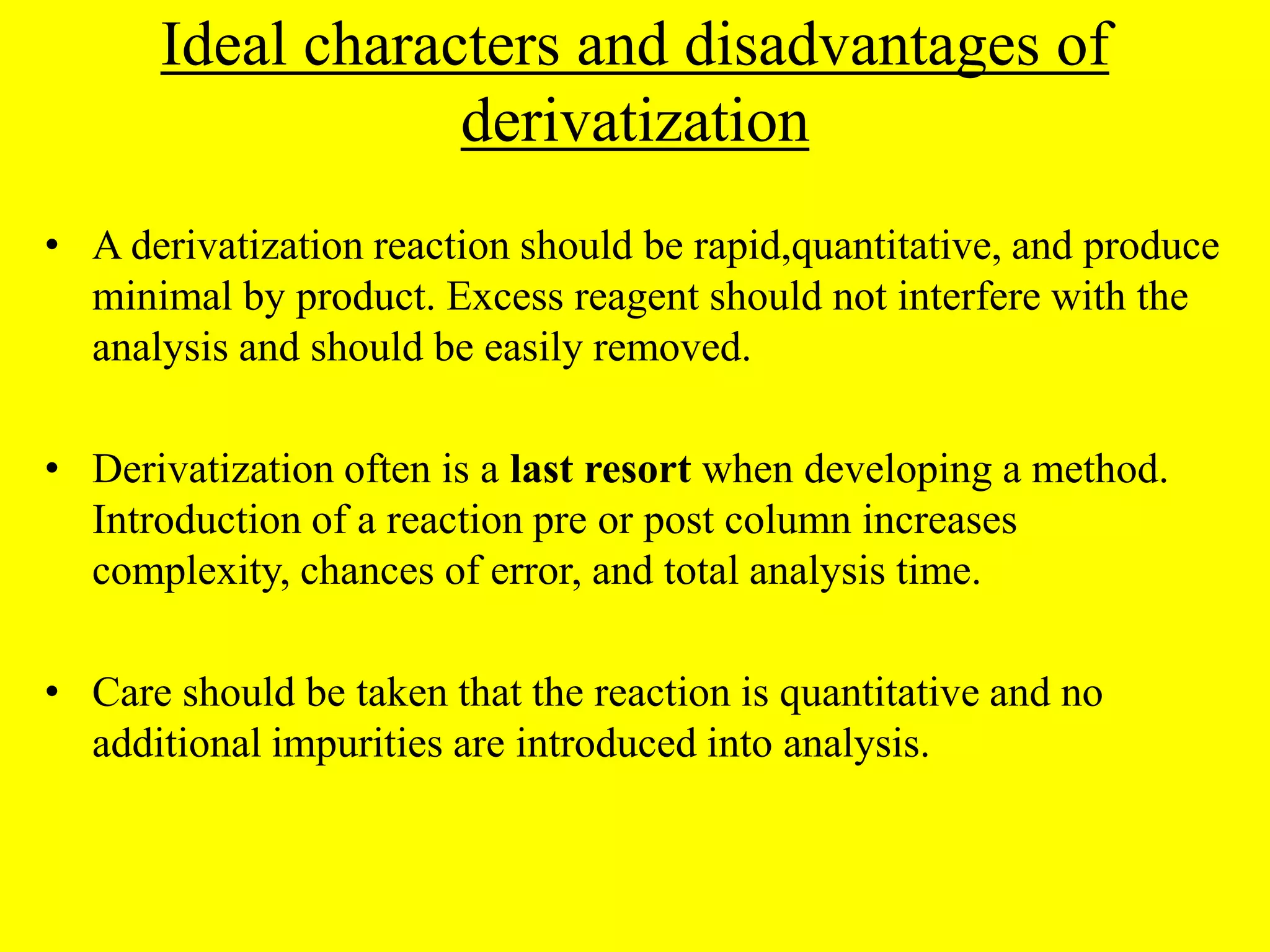 Ideal characters and disadvantages of derivatization

• A derivatization reaction should be rapid,quantitative, and produce minimal by product. Excess reagent should not interfere with the analysis and should be easily removed.

• Derivatization often is a last resort when developing a method. Introduction of a reaction pre or post column increases complexity, chances of error, and total analysis time.

• Care should be taken that the reaction is quantitative and no additional impurities are introduced into analysis.